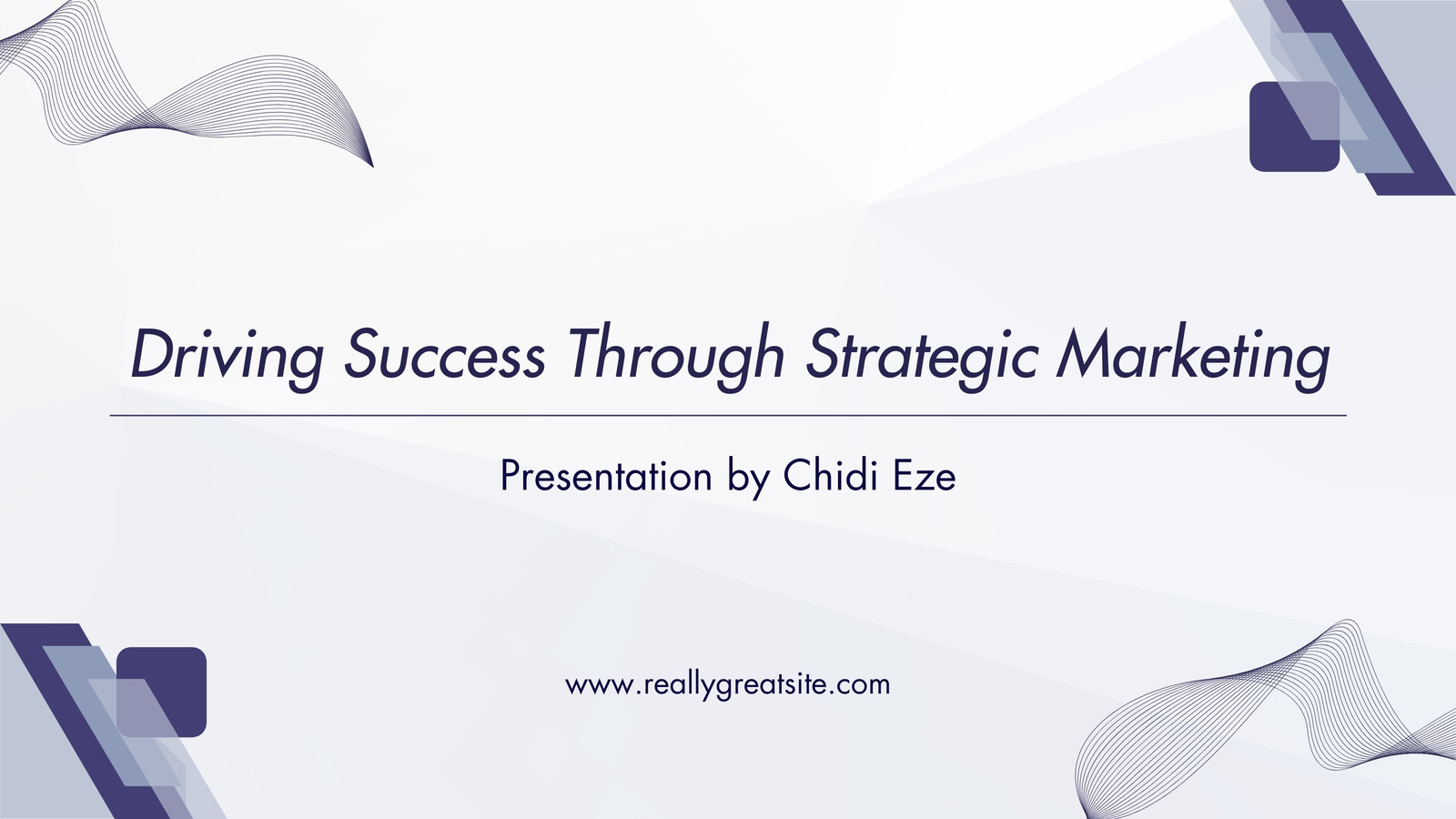 Driving Success Through Strategic Marketing

Presentation by Chidi Eze

www.reallygreatsite.com